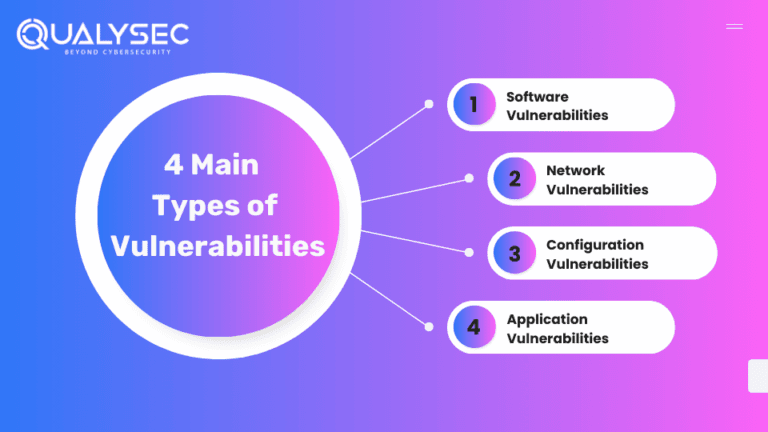 QUALYSEC
BEYOND CYBERSECURITY

4 Main Types of Vulnerabilities

1 Software Vulnerabilities

2 Network Vulnerabilities

3 Configuration Vulnerabilities

4 Application Vulnerabilities